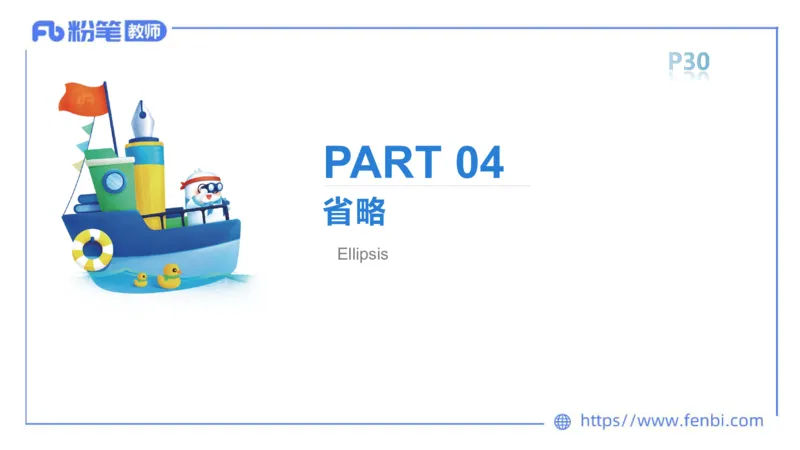 Fb 粉笔 教师

P30

PART 04

省略

Ellipsis

https//www.fenbi.com